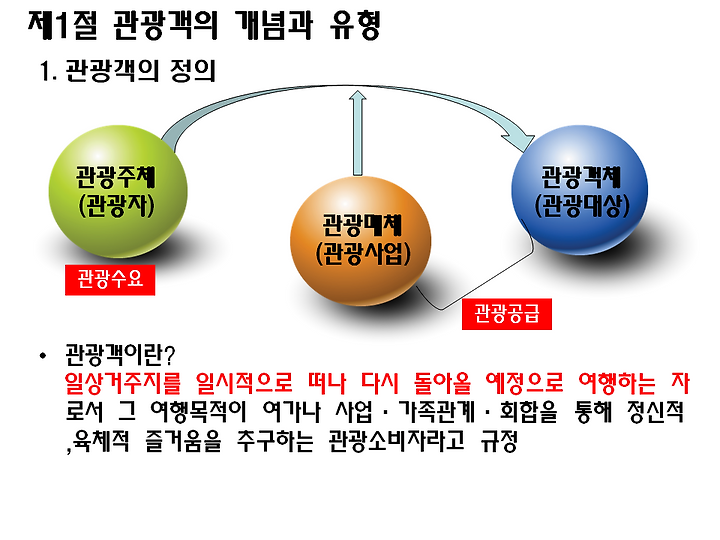 제1절 관광객의 개념과 유형

1. 관광객의 정의

관광주체
(관광자)

관광매체
(관광사업)

관광객체
(관광대상)

관광수요

관광공급

• 관광객이란?
일상거주지를 일시적으로 떠나 다시 돌아올 예정으로 여행하는 자로서 그 여행목적이 여가나 사업 · 가족관계 · 회합을 통해 정신적 ,육체적 즐거움을 추구하는 관광소비자라고 규정